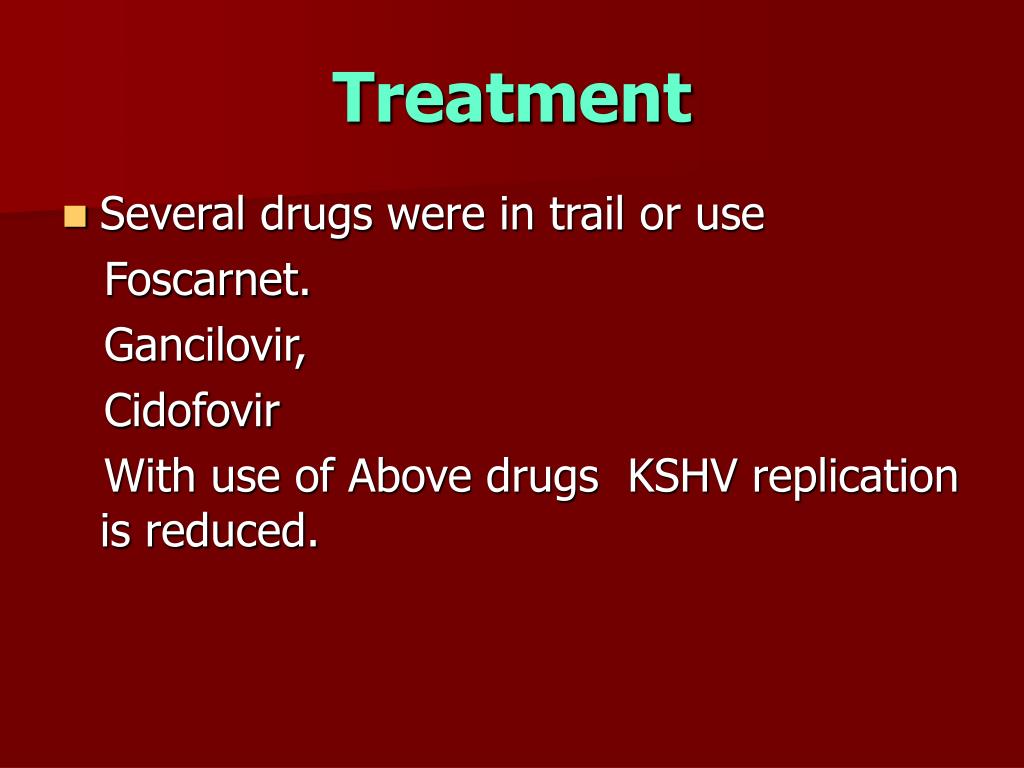 Treatment

Several drugs were in trail or use
Foscarnet.
Gancilovir,
Cidofovir
With use of Above drugs KSHV replication is reduced.